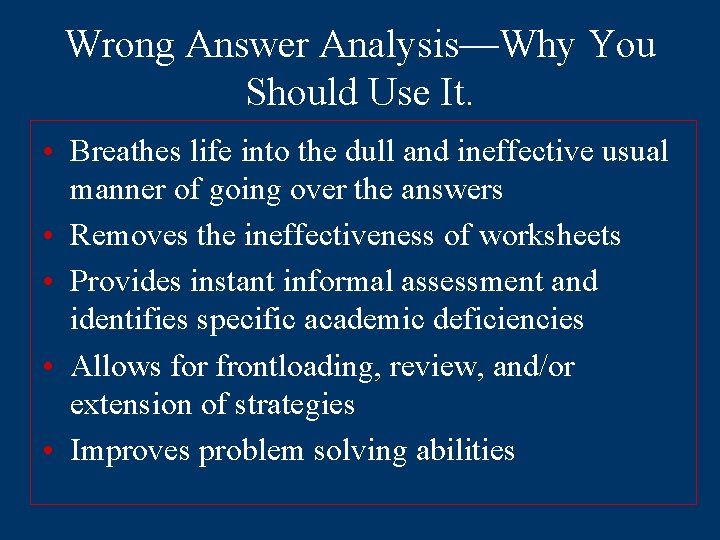 Wrong Answer Analysis—Why You Should Use It.

• Breathes life into the dull and ineffective usual manner of going over the answers
• Removes the ineffectiveness of worksheets
• Provides instant informal assessment and identifies specific academic deficiencies
• Allows for frontloading, review, and/or extension of strategies
• Improves problem solving abilities